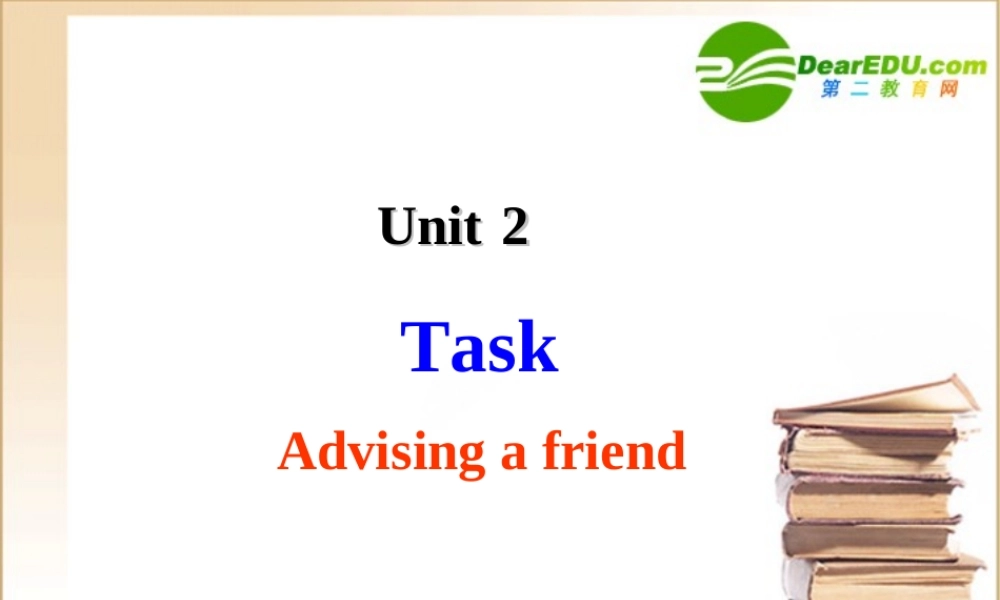 DearEDU.com
第二教育网

Unit 2

Task

Advising a friend